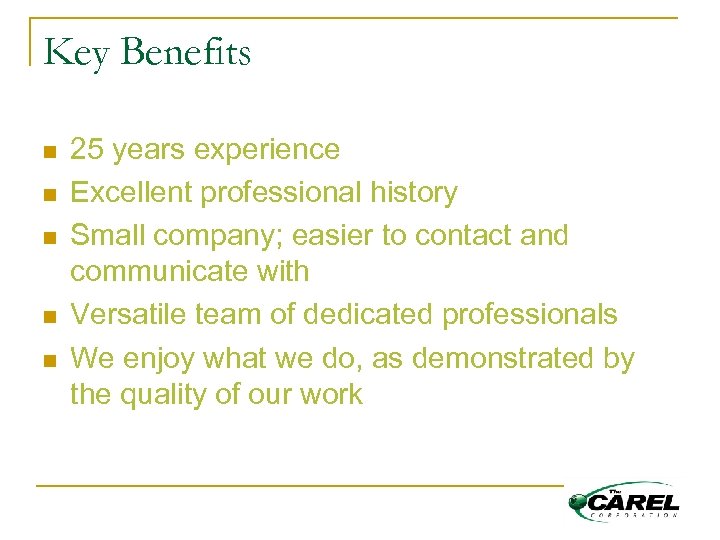 Key Benefits

- 25 years experience
- Excellent professional history
- Small company; easier to contact and communicate with
- Versatile team of dedicated professionals
- We enjoy what we do, as demonstrated by the quality of our work

The CAREL CORPORATION